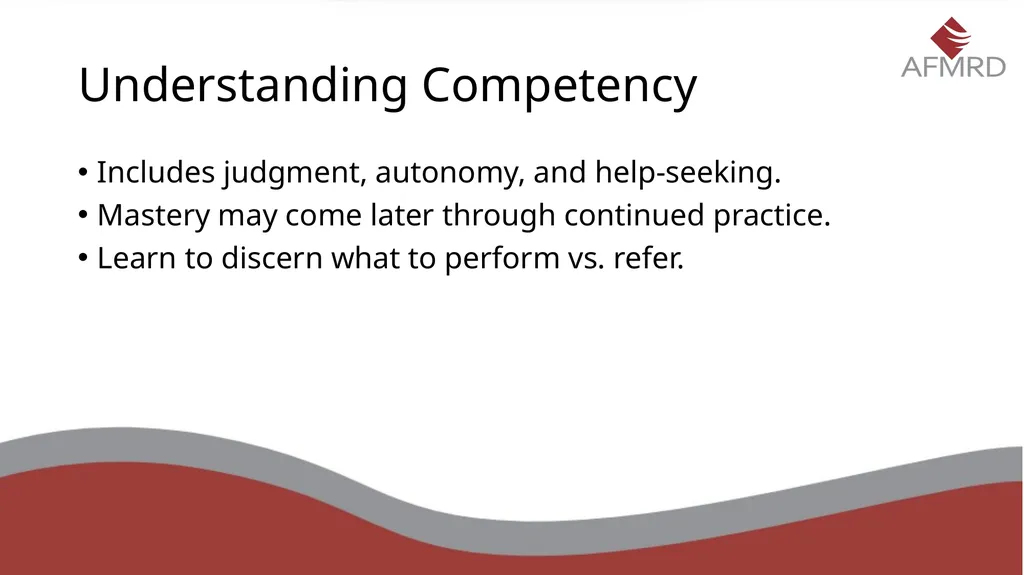 AFMRD

Understanding Competency

• Includes judgment, autonomy, and help-seeking.
• Mastery may come later through continued practice.
• Learn to discern what to perform vs. refer.